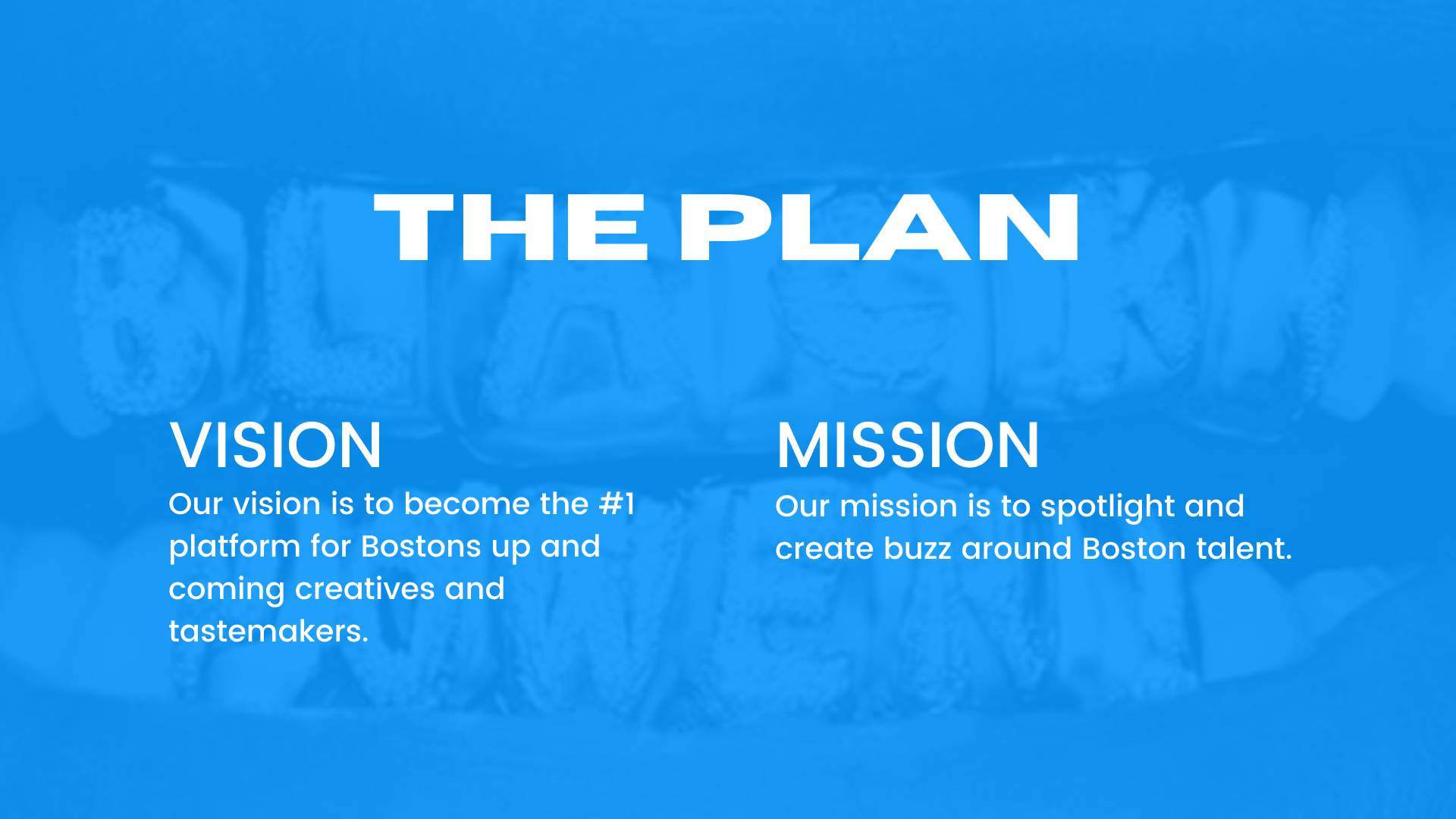 THE PLAN

VISION
Our vision is to become the #1 platform for Bostons up and coming creatives and tastemakers.

MISSION
Our mission is to spotlight and create buzz around Boston talent.